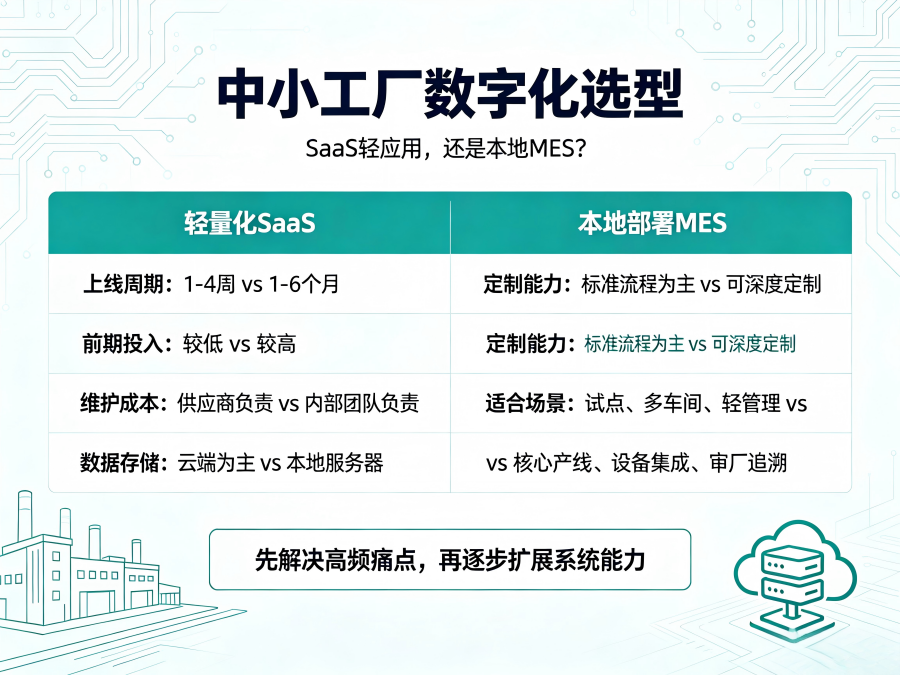 中小工厂数字化选型

SaaS轻应用，还是本地MES？

| 轻量化SaaS | 本地部署MES |
|---|---|
| 上线周期：1-4周 vs 1-6个月 | 定制能力：标准流程为主 vs 可深度定制 |
| 前期投入：较低 vs 较高 | 定制能力：标准流程为主 vs 可深度定制 |
| 维护成本：供应商负责 vs 内部团队负责 | 适合场景：试点、多车间、轻管理 vs |
| 数据存储：云端为主 vs 本地服务器 | vs 核心产线、设备集成、审厂追溯 |

先解决高频痛点，再逐步扩展系统能力